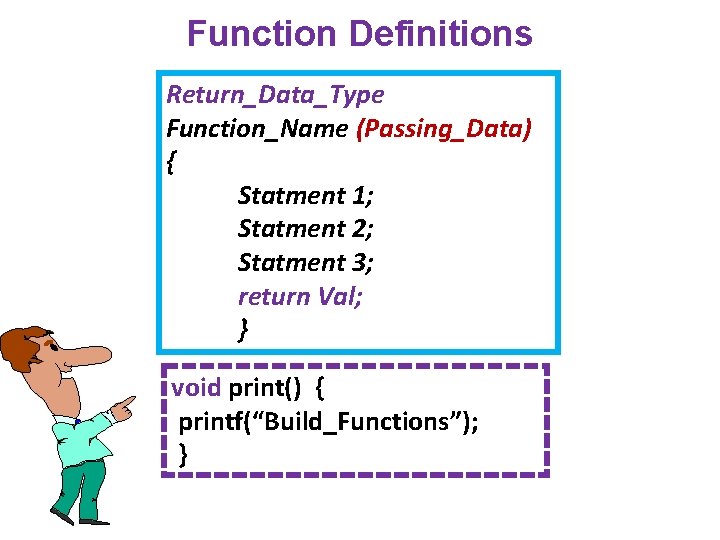 Function Definitions

Return_Data_Type
Function_Name (Passing_Data)
{
Statment 1;
Statment 2;
Statment 3;
return Val;
}

void print() {
printf(“Build_Functions”);
}